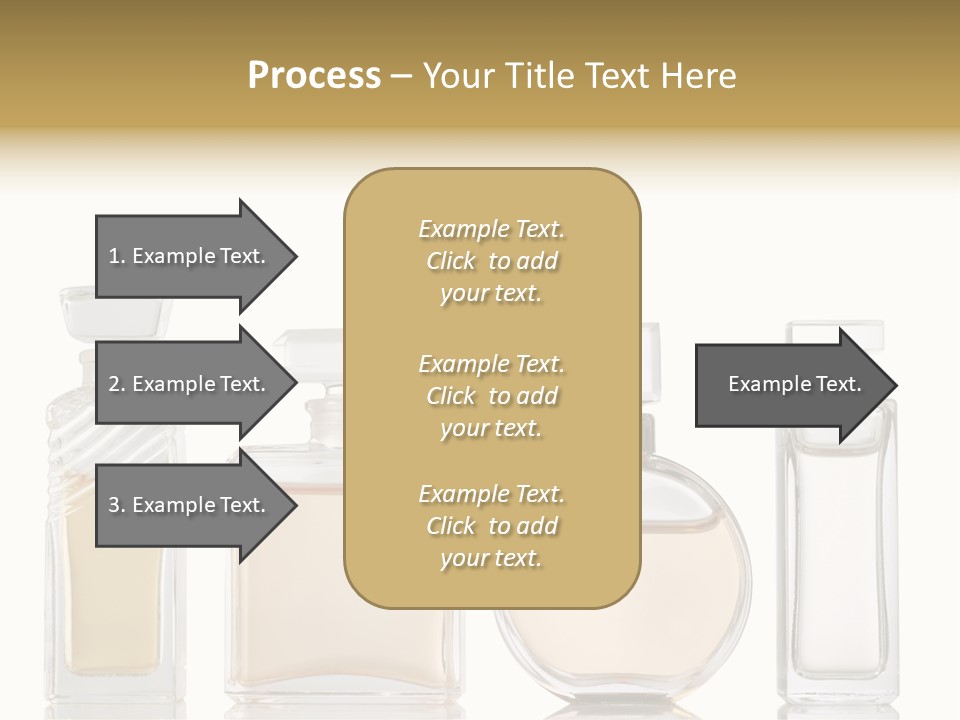 Process – Your Title Text Here

1. Example Text.

2. Example Text.

3. Example Text.

Example Text. Click to add your text.

Example Text. Click to add your text.

Example Text. Click to add your text.

Example Text.